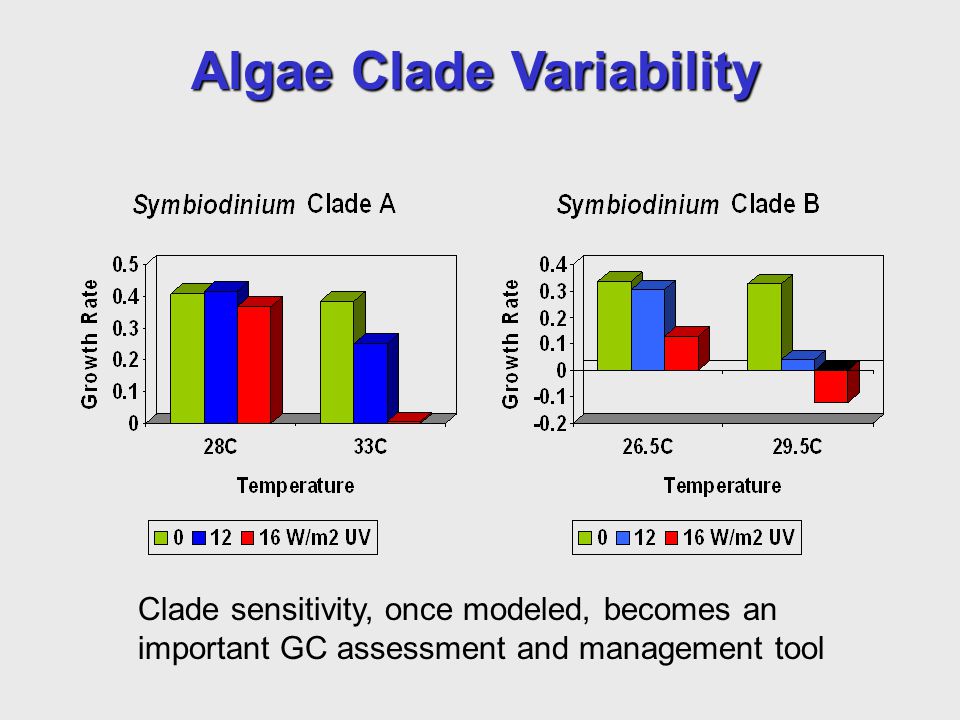 Algae Clade Variability

Symbiodinium Clade A

Growth Rate

0.5
0.4
0.3
0.2
0.1
0

28C
33C

Temperature

0 12 16 W/m2 UV

Symbiodinium Clade B

Growth Rate

0.4
0.3
0.2
0.1
0
-0.1
-0.2

26.5C
29.5C

Temperature

0 12 16 W/m2 UV

Clade sensitivity, once modeled, becomes an important GC assessment and management tool